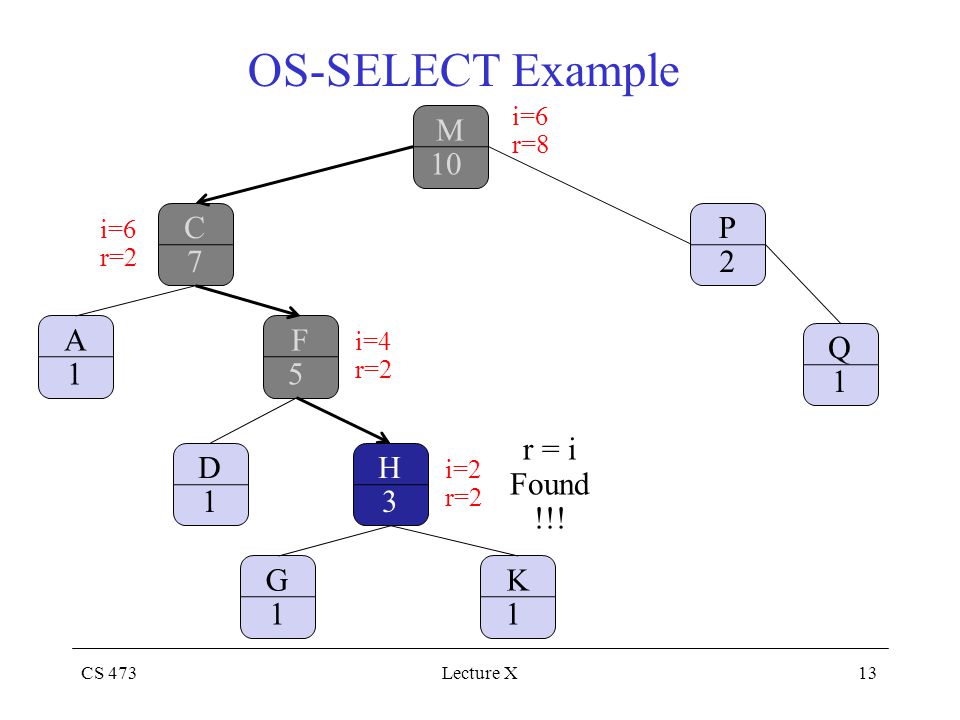 OS-SELECT Example

M
10
i=6
r=8

i=6
r=2
C
7

P
2

A
1

F
5
i=4
r=2

Q
1

D
1

H
3
i=2
r=2

r = i
Found
!!!

G
1

K
1

CS 473
Lecture X
13